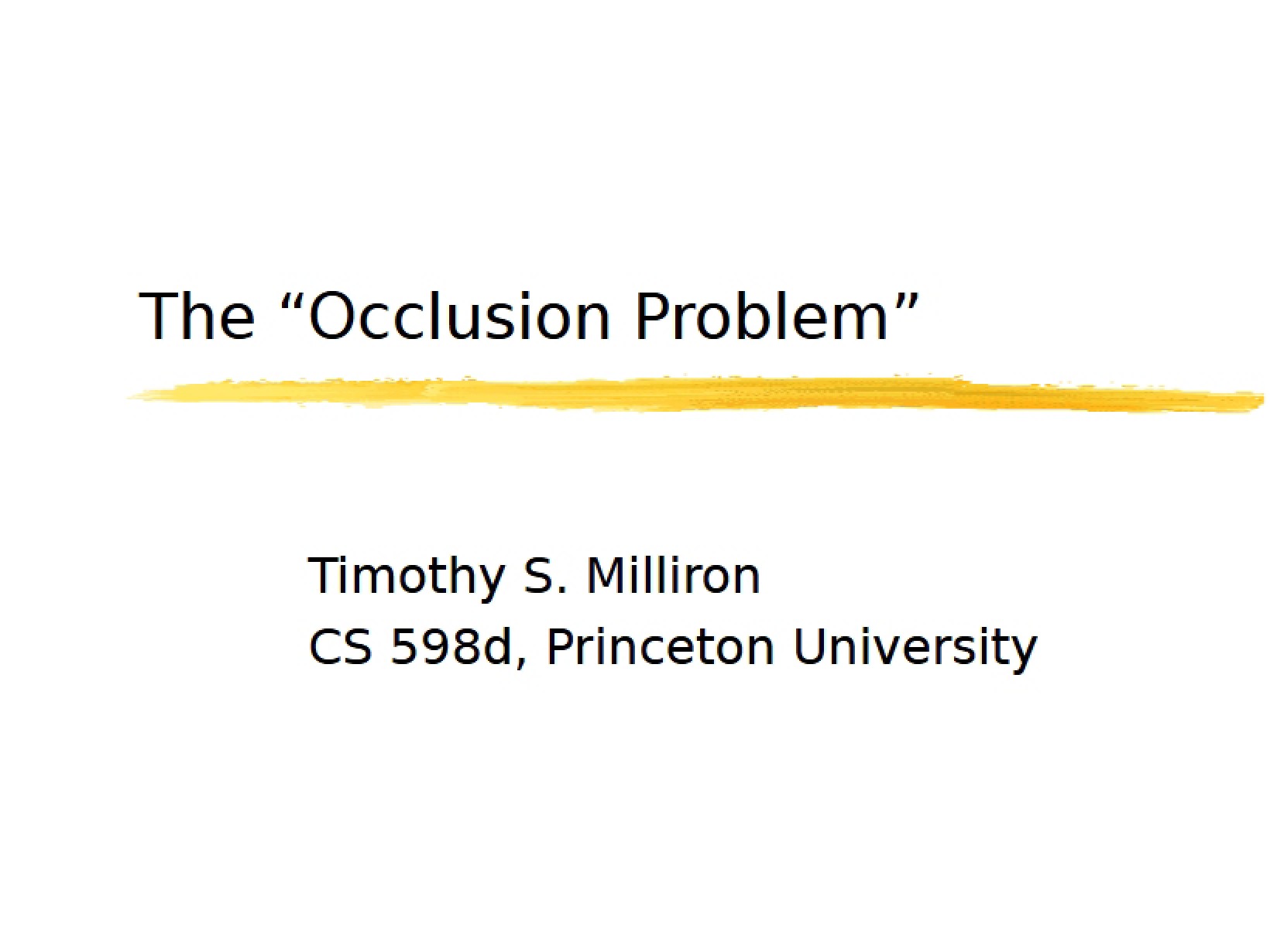 The “Occlusion Problem”

Timothy S. Milliron
CS 598d, Princeton University